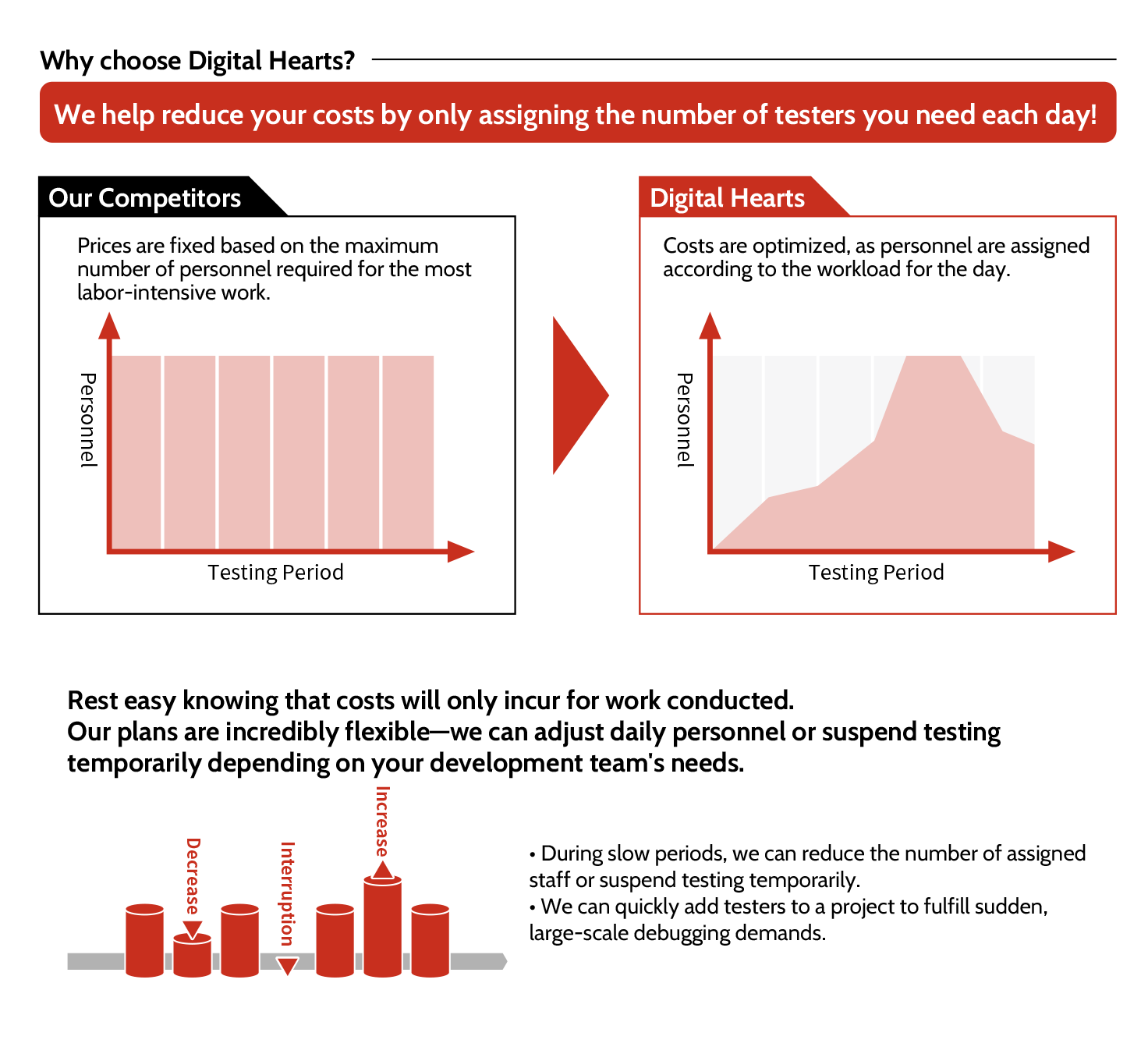 Why choose Digital Hearts?

We help reduce your costs by only assigning the number of testers you need each day!

Our Competitors

Prices are fixed based on the maximum number of personnel required for the most labor-intensive work.

Personnel

Testing Period

Digital Hearts

Costs are optimized, as personnel are assigned according to the workload for the day.

Personnel

Testing Period

Rest easy knowing that costs will only incur for work conducted.
Our plans are incredibly flexible—we can adjust daily personnel or suspend testing temporarily depending on your development team's needs.

Decrease

Interruption

Increase

• During slow periods, we can reduce the number of assigned staff or suspend testing temporarily.
• We can quickly add testers to a project to fulfill sudden, large-scale debugging demands.